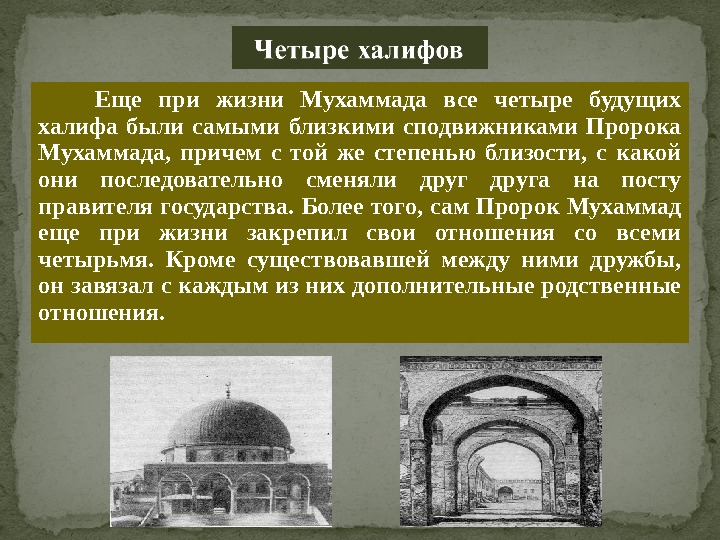 Четыре халифов

Еще при жизни Мухаммада все четыре будущих халифа были самыми близкими сподвижниками Пророка Мухаммада, причем с той же степенью близости, с какой они последовательно сменяли друг друга на посту правителя государства. Более того, сам Пророк Мухаммад еще при жизни закрепил свои отношения со всеми четырьмя. Кроме существовавшей между ними дружбы, он завязал с каждым из них дополнительные родственные отношения.